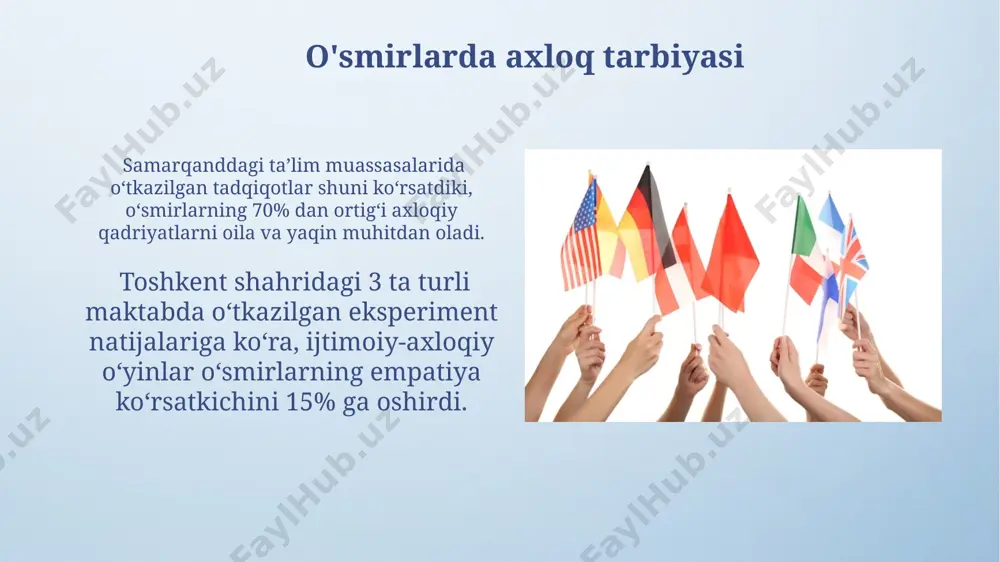 O'smirlarda axloq tarbiyasi

Samarqanddagi ta’lim muassasalarida o‘tkazilgan tadqiqotlar shuni ko‘rsatdiki, o‘smirlarning 70% dan ortig‘i axloqiy qadriyatlarni oila va yaqin muhitdan oladi.

Toshkent shahridagi 3 ta turli maktabda o‘tkazilgan eksperiment natijalariga ko‘ra, ijtimoiy-axloqiy o‘yinlar o‘smirlarning empatiya ko‘rsatkichini 15% ga oshirdi.

FaylHub.uz FaylHub.uz FaylHub.uz FaylHub.uz FaylHub.uz FaylHub.uz